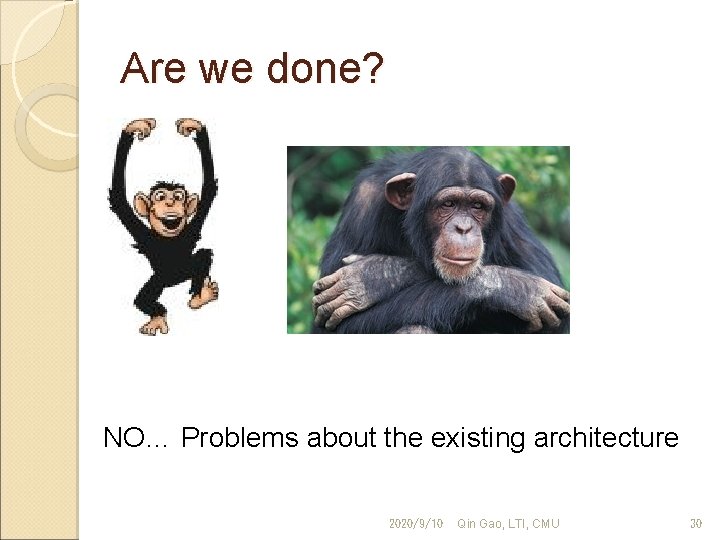 Are we done?

NO… Problems about the existing architecture

2020/9/10 Qin Gao, LTI, CMU 30